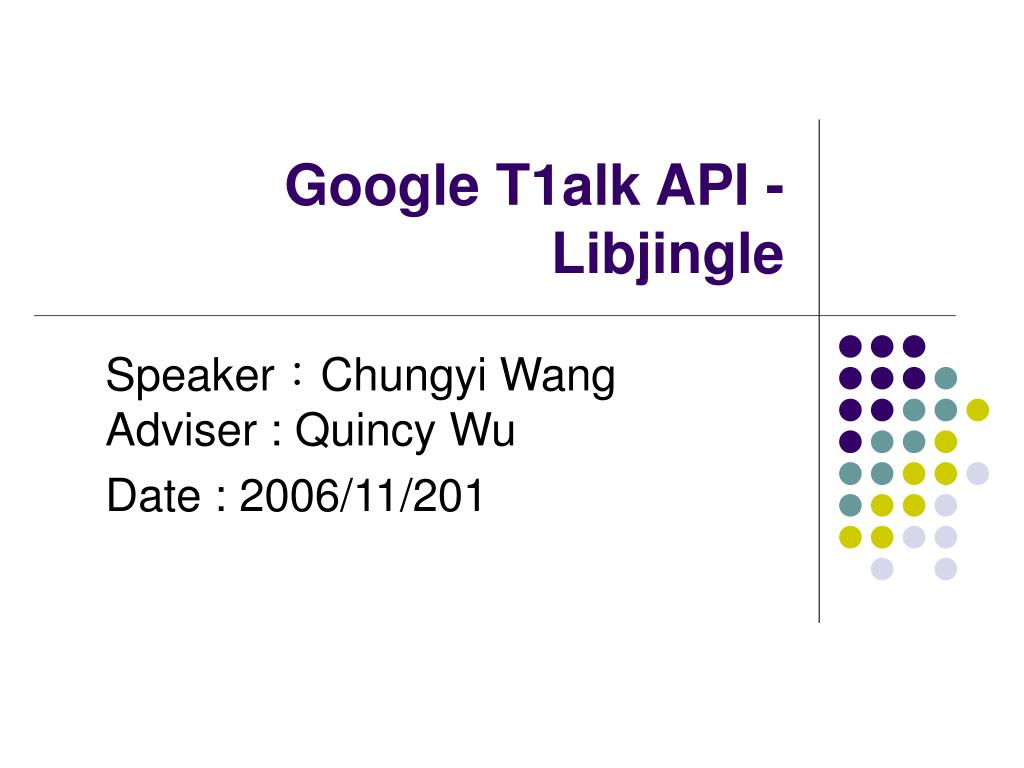 Google T1alk API - Libjingle

Speaker：Chungyi Wang
Adviser : Quincy Wu

Date : 2006/11/201